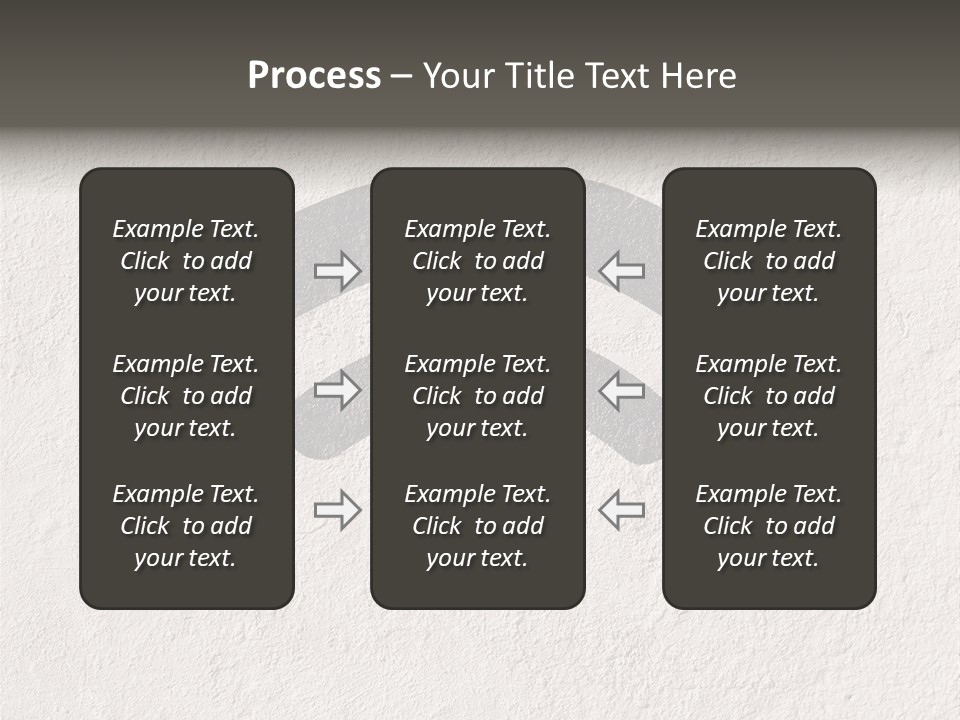 Process – Your Title Text Here

Example Text. Click to add your text.

Example Text. Click to add your text.

Example Text. Click to add your text.

Example Text. Click to add your text.

Example Text. Click to add your text.

Example Text. Click to add your text.

Example Text. Click to add your text.

Example Text. Click to add your text.

Example Text. Click to add your text.